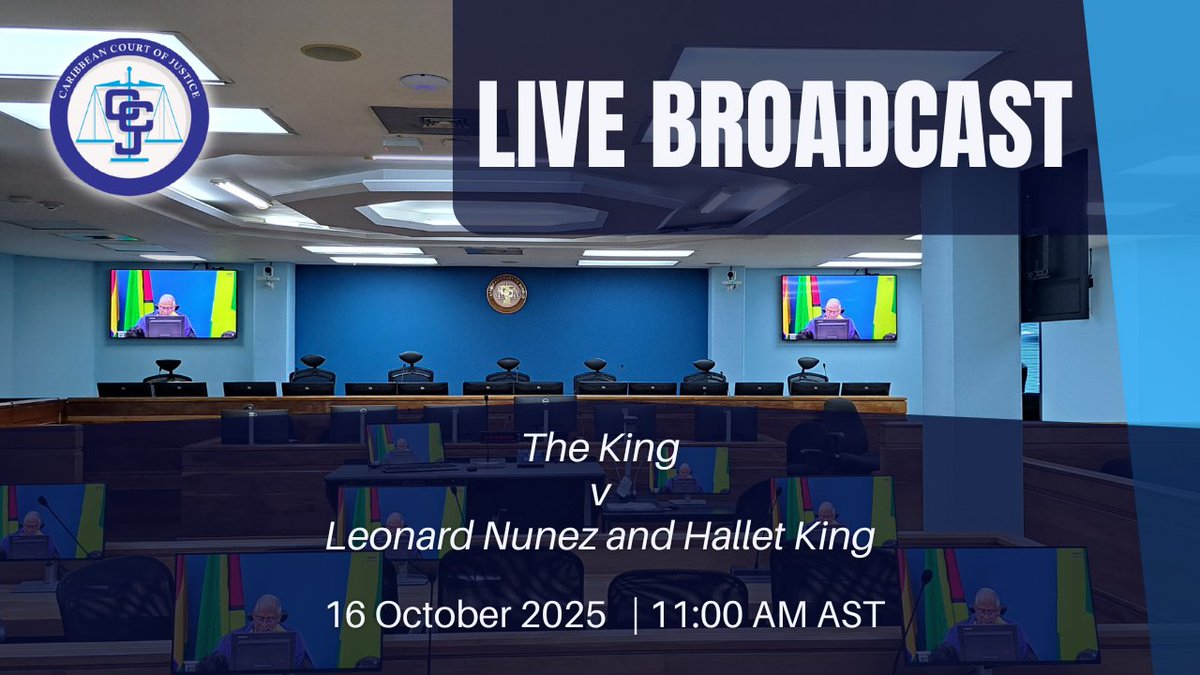 CARIBBEAN COURT OF JUSTICE
CCJ

LIVE BROADCAST

The King
v
Leonard Nunez and Hallet King

16 October 2025 | 11:00 AM AST